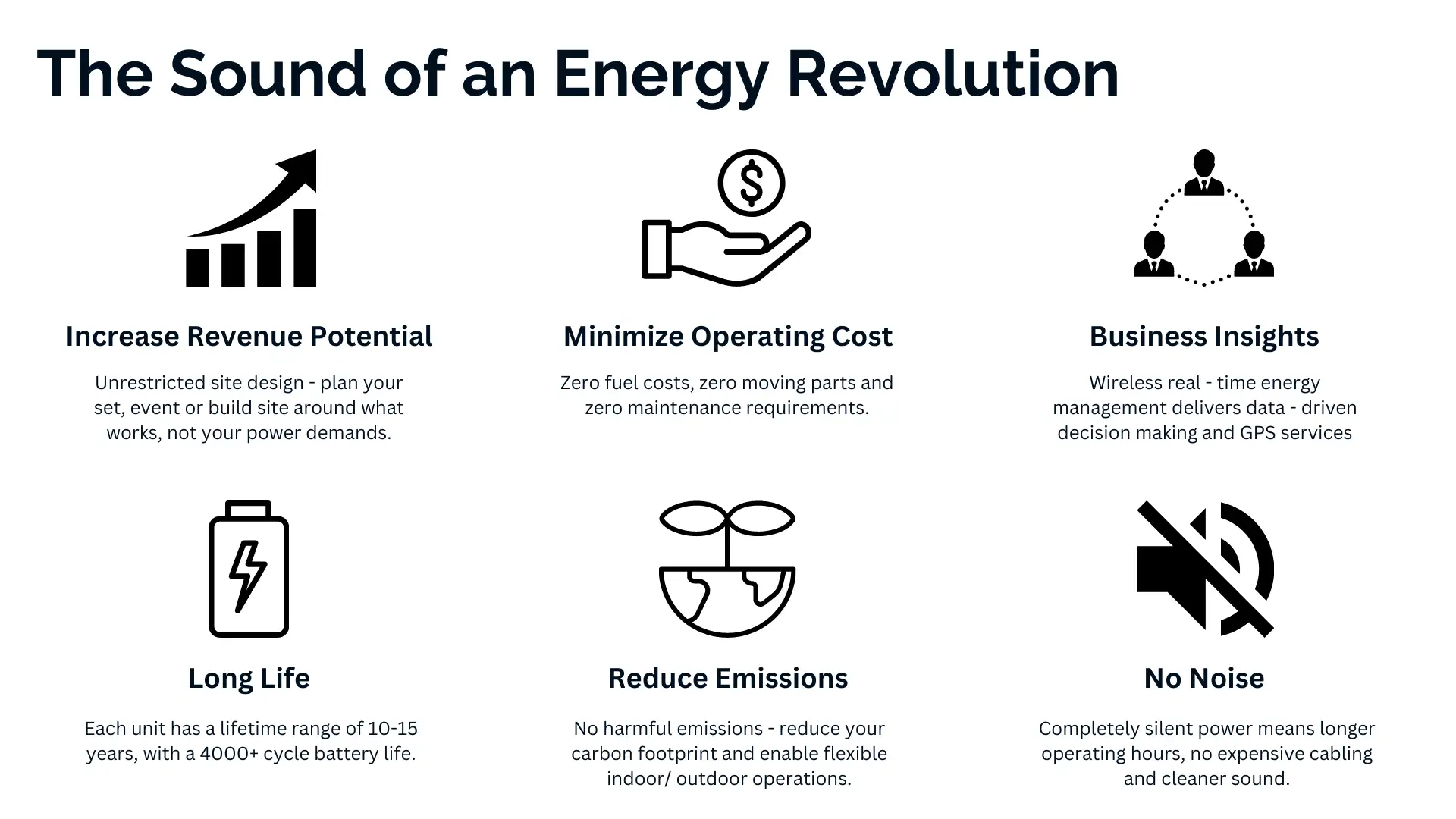 The Sound of an Energy Revolution

Increase Revenue Potential

Unrestricted site design - plan your set, event or build site around what works, not your power demands.

Minimize Operating Cost

Zero fuel costs, zero moving parts and zero maintenance requirements.

Business Insights

Wireless real - time energy management delivers data - driven decision making and GPS services

Long Life

Each unit has a lifetime range of 10-15 years, with a 4000+ cycle battery life.

Reduce Emissions

No harmful emissions - reduce your carbon footprint and enable flexible indoor/ outdoor operations.

No Noise

Completely silent power means longer operating hours, no expensive cabling and cleaner sound.